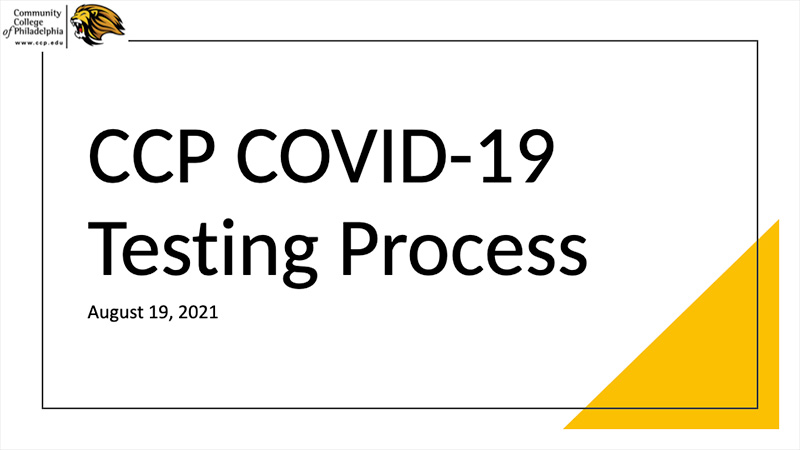 Community College of Philadelphia
www.ccp.edu

CCP COVID-19 Testing Process

August 19, 2021